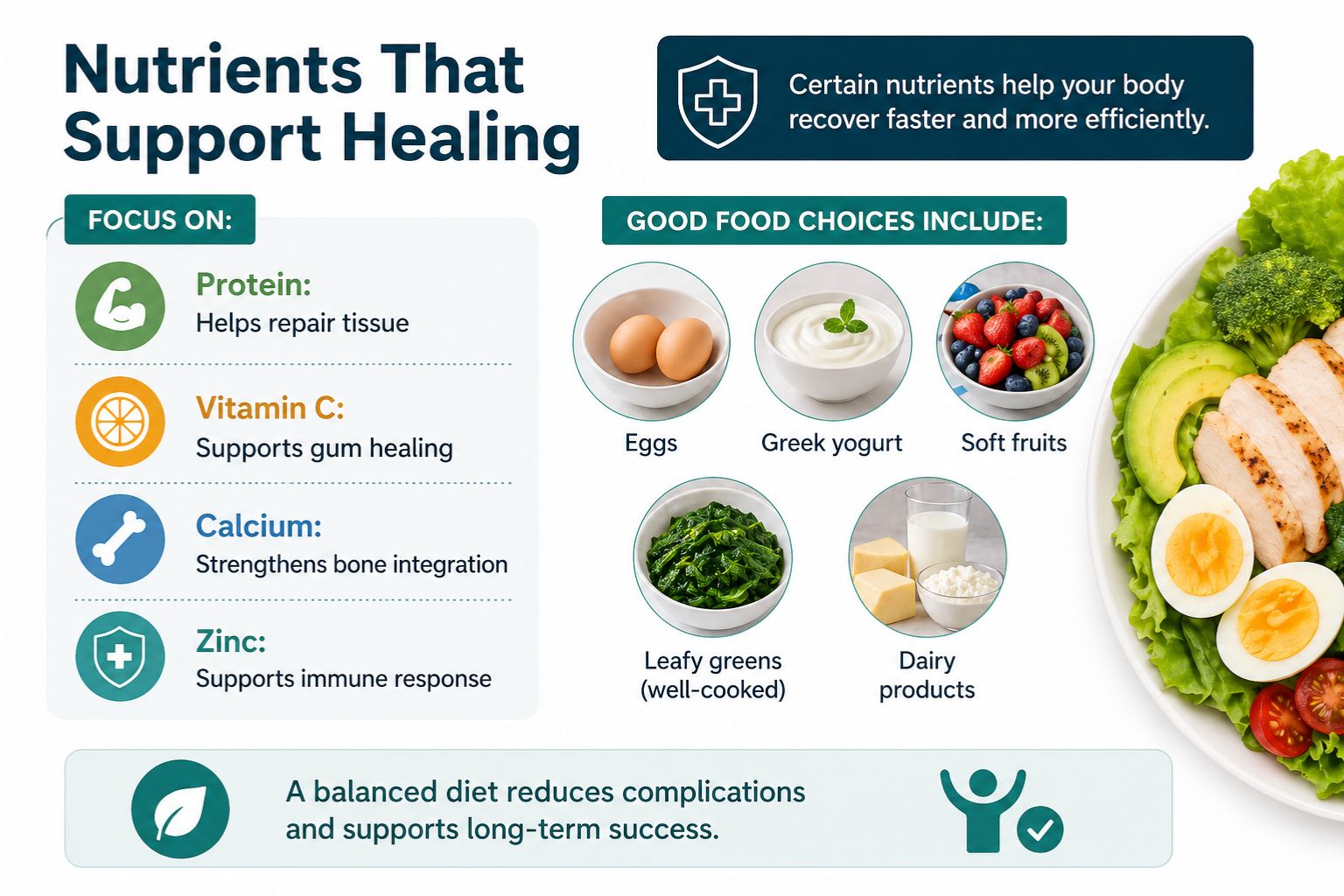 Nutrients That Support Healing

Certain nutrients help your body recover faster and more efficiently.

FOCUS ON:

Protein:
Helps repair tissue

Vitamin C:
Supports gum healing

Calcium:
Strengthens bone integration

Zinc:
Supports immune response

GOOD FOOD CHOICES INCLUDE:

Eggs

Greek yogurt

Soft fruits

Leafy greens (well-cooked)

Dairy products

A balanced diet reduces complications and supports long-term success.